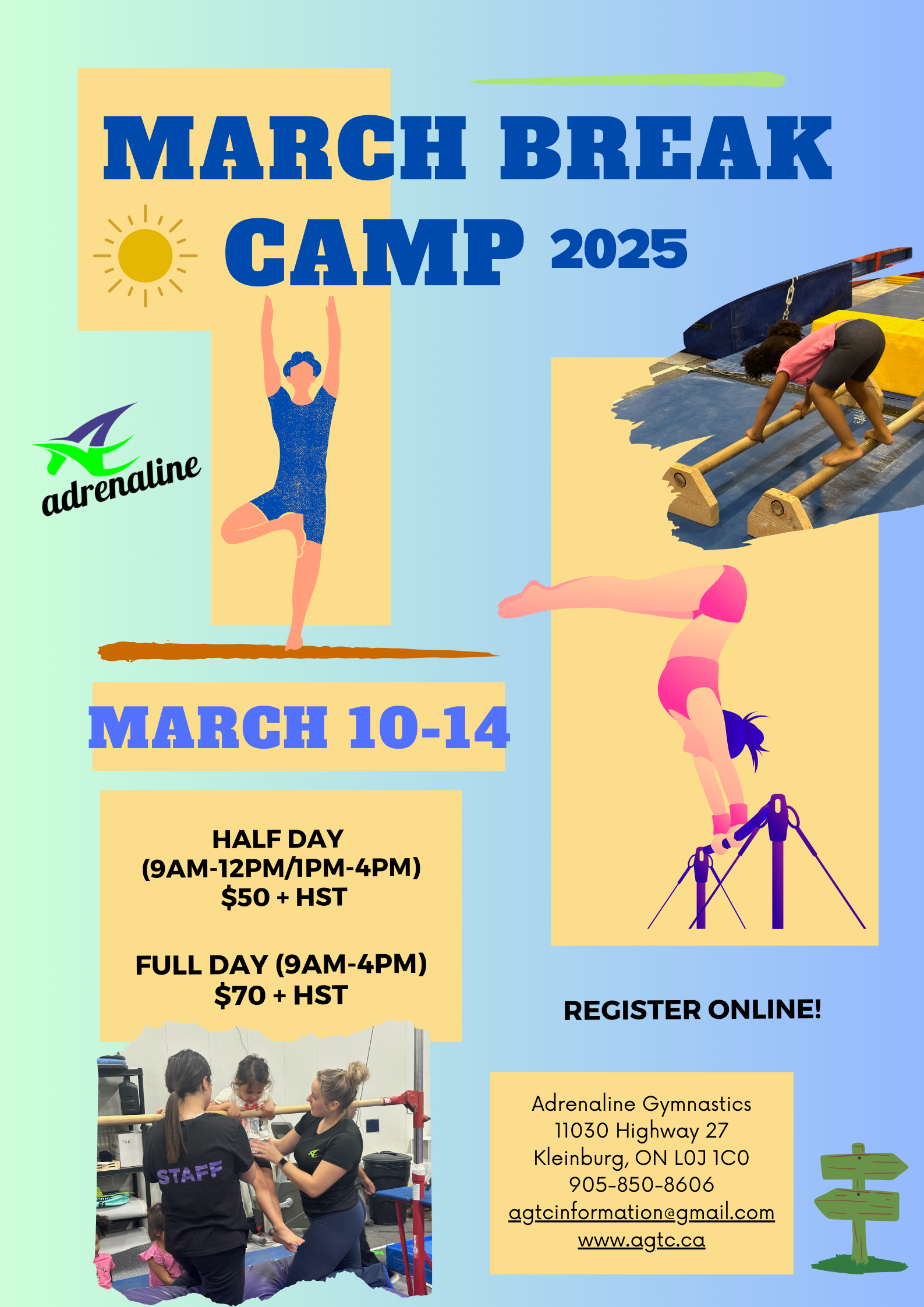 MARCH BREAK CAMP 2025

adrenaline

MARCH 10-14

HALF DAY (9AM-12PM/1PM-4PM) $50 + HST

FULL DAY (9AM-4PM) $70 + HST

STAFF

REGISTER ONLINE!

Adrenaline Gymnastics
11030 Highway 27
Kleinburg, ON L0J 1C0
905-850-8606
agtcinformation@gmail.com
www.agtc.ca